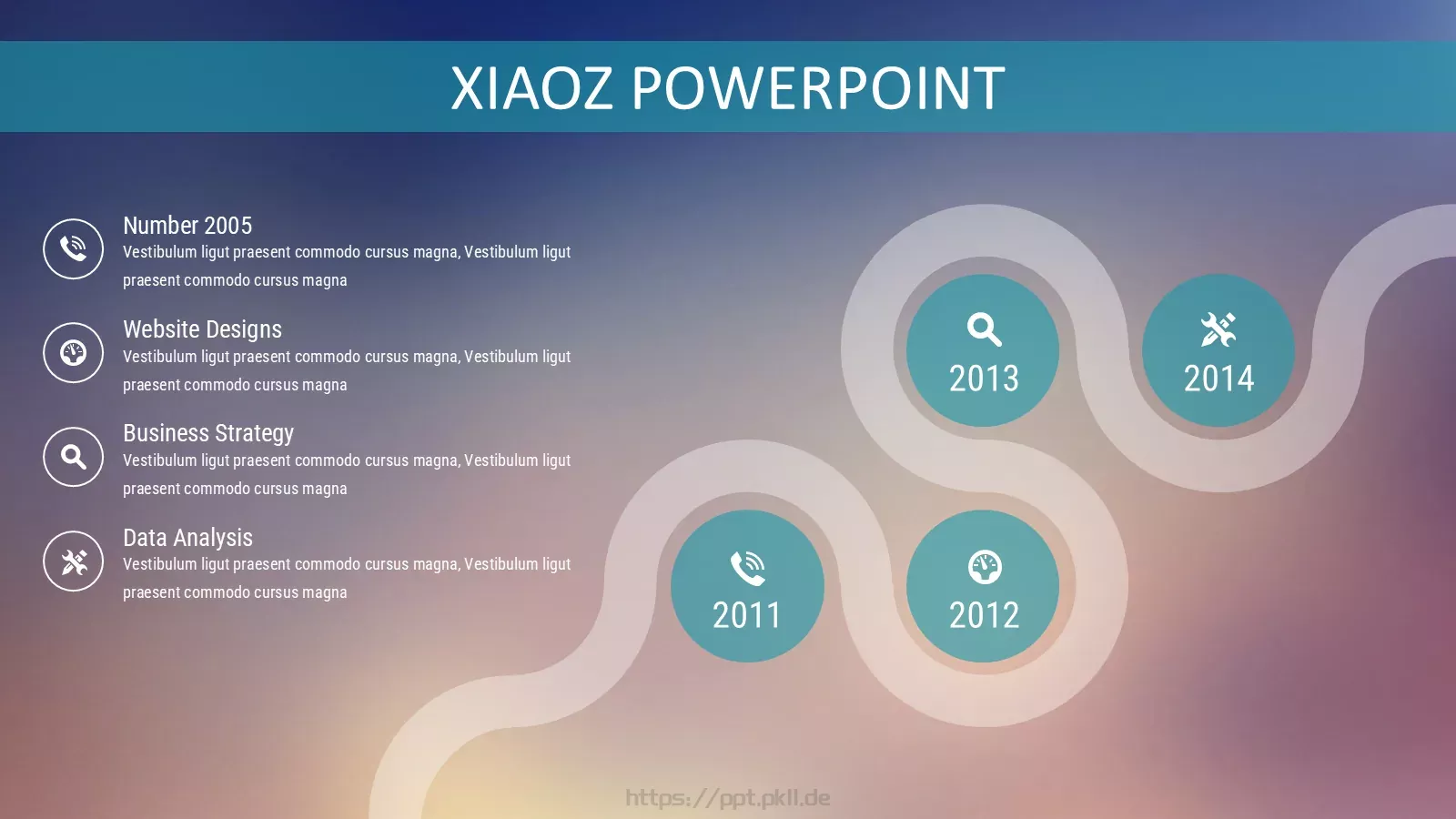 XIAOZ POWERPOINT

Number 2005
Vestibulum ligut praesent commodo cursus magna, Vestibulum ligut praesent commodo cursus magna

Website Designs
Vestibulum ligut praesent commodo cursus magna, Vestibulum ligut praesent commodo cursus magna

Business Strategy
Vestibulum ligut praesent commodo cursus magna, Vestibulum ligut praesent commodo cursus magna

Data Analysis
Vestibulum ligut praesent commodo cursus magna, Vestibulum ligut praesent commodo cursus magna

2013

2014

2011

2012

https://ppt.pkll.de